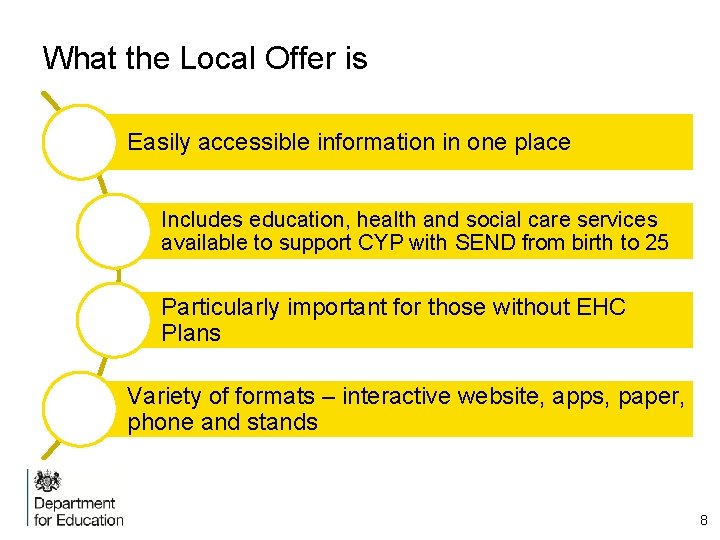 What the Local Offer is

Easily accessible information in one place

Includes education, health and social care services available to support CYP with SEND from birth to 25

Particularly important for those without EHC Plans

Variety of formats – interactive website, apps, paper, phone and stands

Department for Education

8